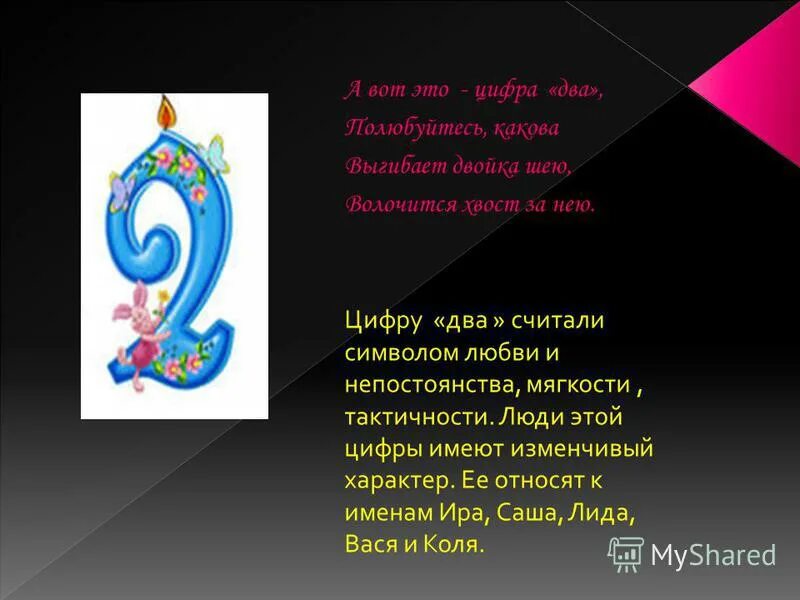 А вот это - цифра «два»,
Полюбуйтесь, какова
Выгибает двойка шею,
Волочится хвост за нею.

Цифру «два » считали символом любви и непостоянства, мягкости , тактичности. Люди этой цифры имеют изменчивый характер. Ее относят к именам Ира, Саша, Лида, Вася и Коля.

MyShared